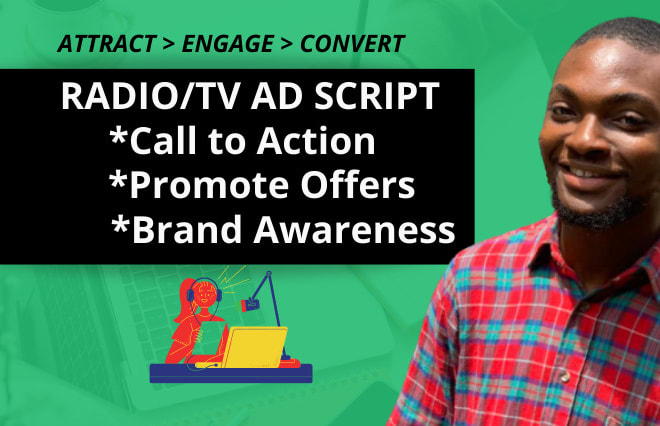 ATTRACT > ENGAGE > CONVERT

RADIO/TV AD SCRIPT
*Call to Action
*Promote Offers
*Brand Awareness